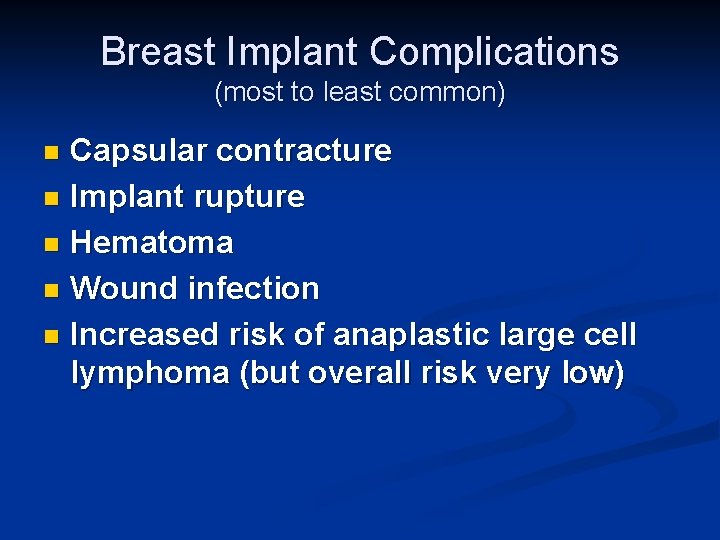 Breast Implant Complications
(most to least common)

- Capsular contracture
- Implant rupture
- Hematoma
- Wound infection
- Increased risk of anaplastic large cell lymphoma (but overall risk very low)